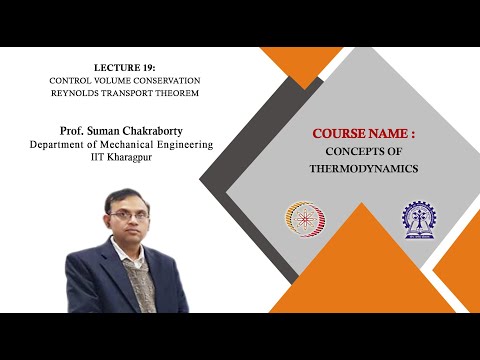 LECTURE 19:
CONTROL VOLUME CONSERVATION
REYNOLDS TRANSPORT THEOREM

Prof. Suman Chakraborty
Department of Mechanical Engineering
IIT Kharagpur

COURSE NAME :
CONCEPTS OF
THERMODYNAMICS